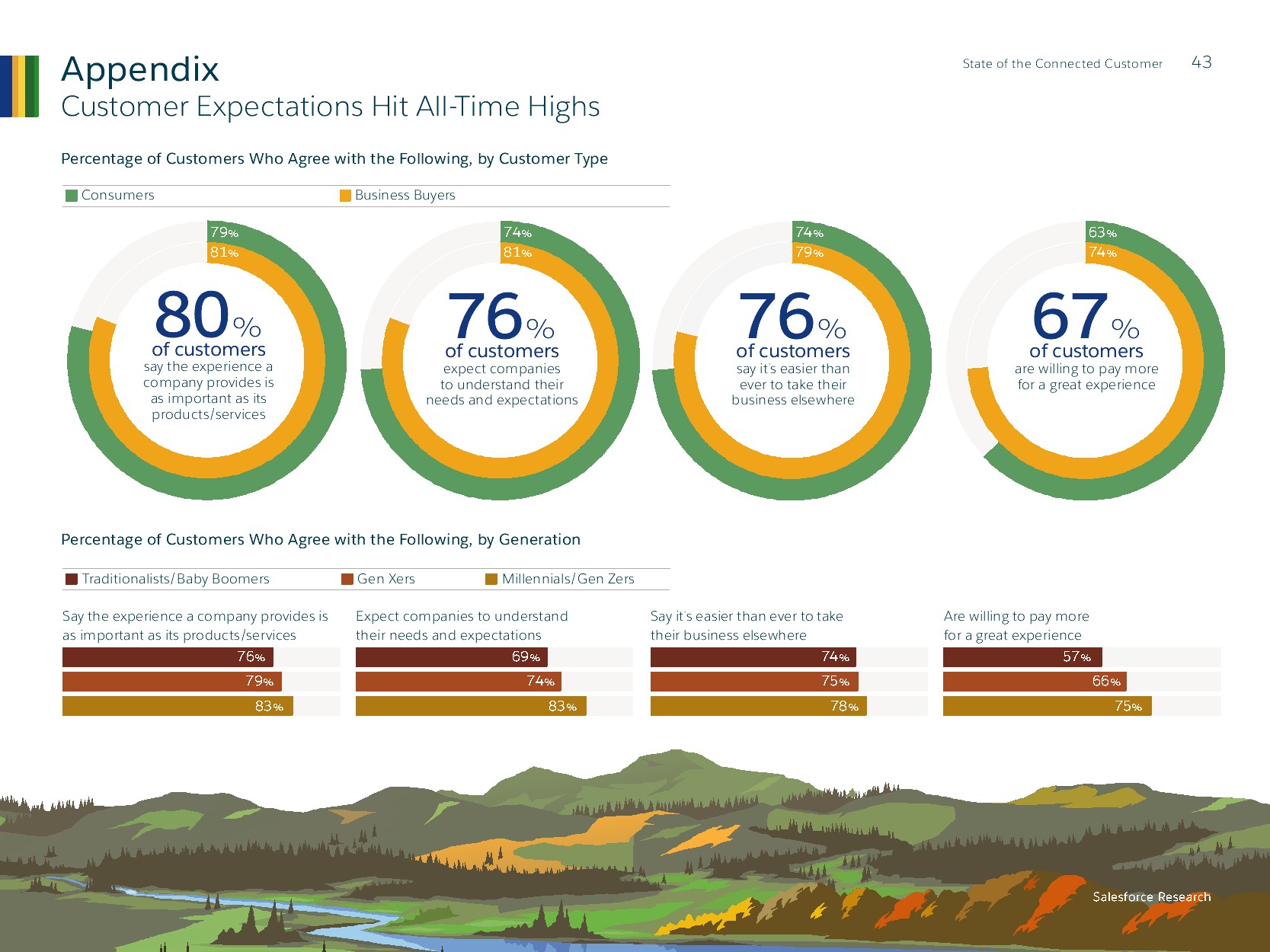 Appendix
Customer Expectations Hit All-Time Highs

State of the Connected Customer 43

Percentage of Customers Who Agree with the Following, by Customer Type

Consumers Business Buyers

79%
81%
80%
of customers
say the experience a company provides is as important as its products/services

74%
81%
76%
of customers
expect companies to understand their needs and expectations

74%
79%
76%
of customers
say it's easier than ever to take their business elsewhere

63%
74%
67%
of customers
are willing to pay more for a great experience

Percentage of Customers Who Agree with the Following, by Generation

Traditionalists/Baby Boomers Gen Xers Millennials/Gen Zers

Say the experience a company provides is as important as its products/services
76%
79%
83%

Expect companies to understand their needs and expectations
69%
74%
83%

Say it's easier than ever to take their business elsewhere
74%
75%
78%

Are willing to pay more for a great experience
57%
66%
75%

Salesforce Research